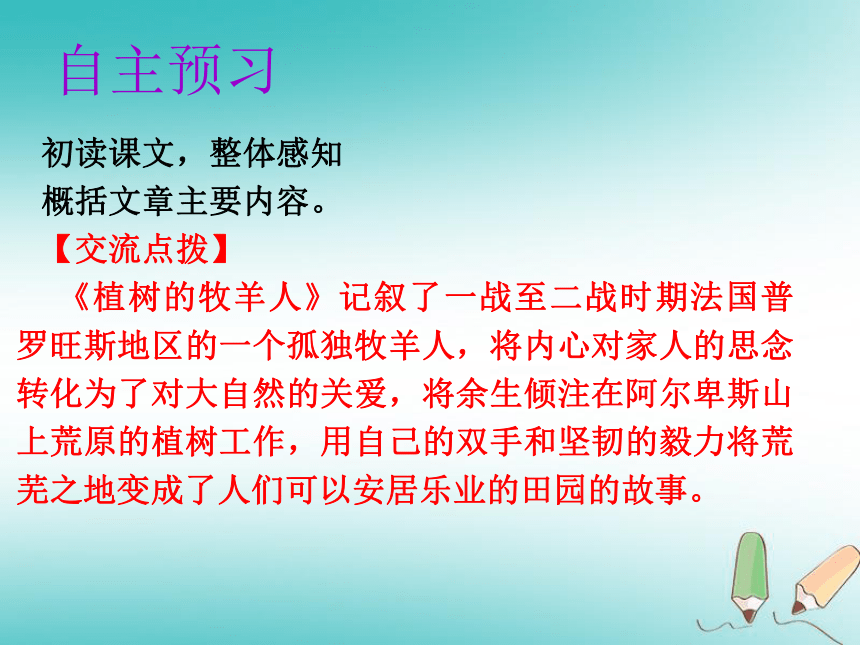 自主预习

初读课文，整体感知
概括文章主要内容。

【交流点拨】

《植树的牧羊人》记叙了一战至二战时期法国普罗旺斯地区的一个孤独牧羊人，将内心对家人的思念转化为了对大自然的关爱，将余生倾注在阿尔卑斯山上荒原的植树工作，用自己的双手和坚韧的毅力将荒芜之地变成了人们可以安居乐业的田园的故事。